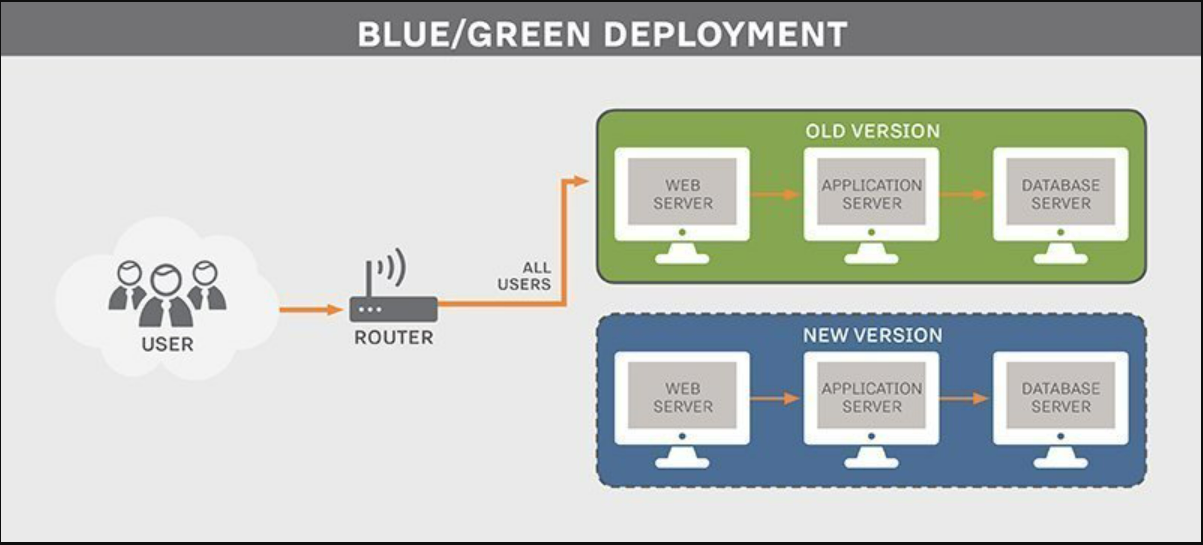 BLUE/GREEN DEPLOYMENT

USER

ROUTER

ALL USERS

OLD VERSION

WEB SERVER

APPLICATION SERVER

DATABASE SERVER

NEW VERSION

WEB SERVER

APPLICATION SERVER

DATABASE SERVER